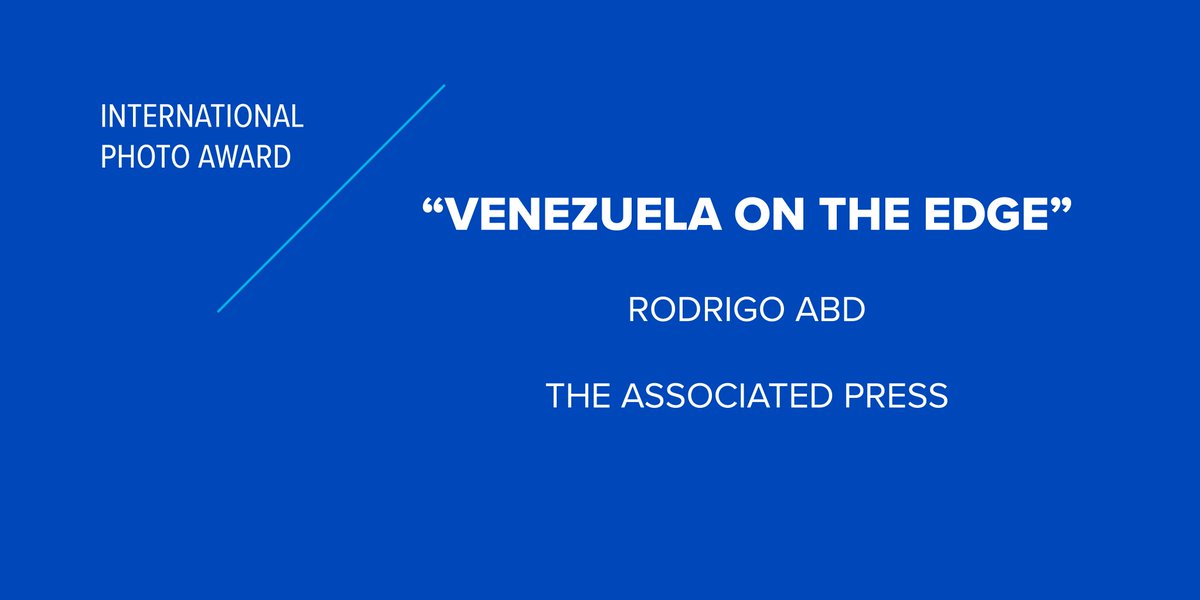 INTERNATIONAL
PHOTO AWARD

“VENEZUELA ON THE EDGE”

RODRIGO ABD

THE ASSOCIATED PRESS